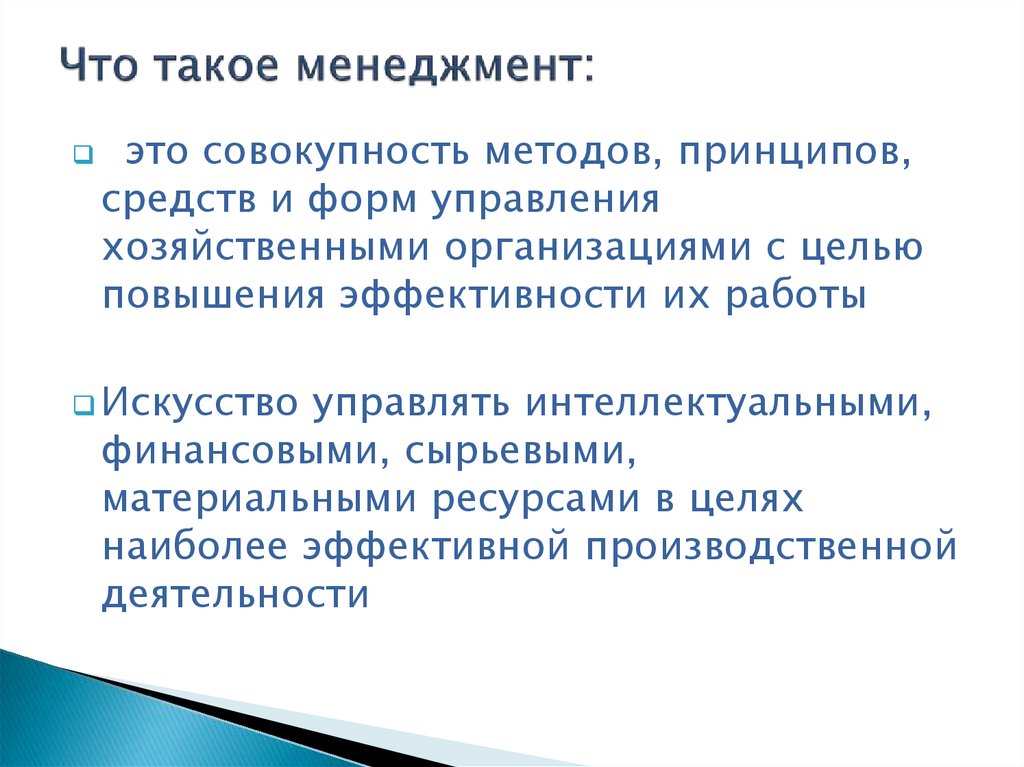 Что такое менеджмент:

это совокупность методов, принципов, средств и форм управления хозяйственными организациями с целью повышения эффективности их работы

Искусство управлять интеллектуальными, финансовыми, сырьевыми, материальными ресурсами в целях наиболее эффективной производственной деятельности